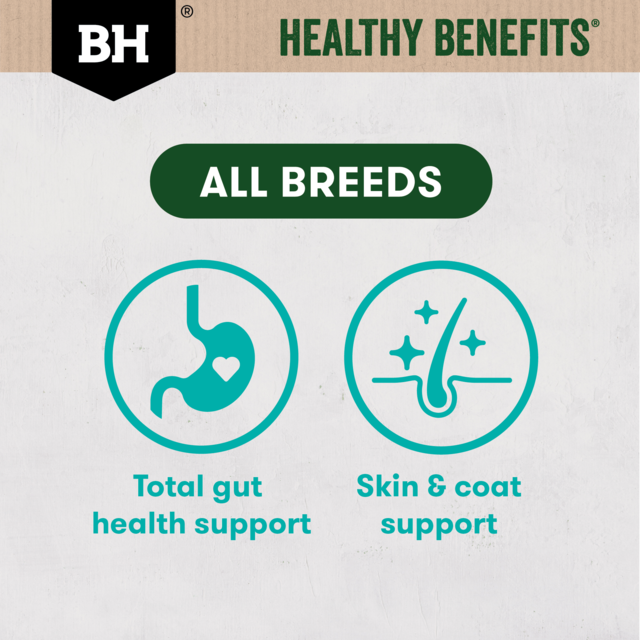 BH®

HEALTHY BENEFITS®

ALL BREEDS

Total gut health support

Skin & coat support